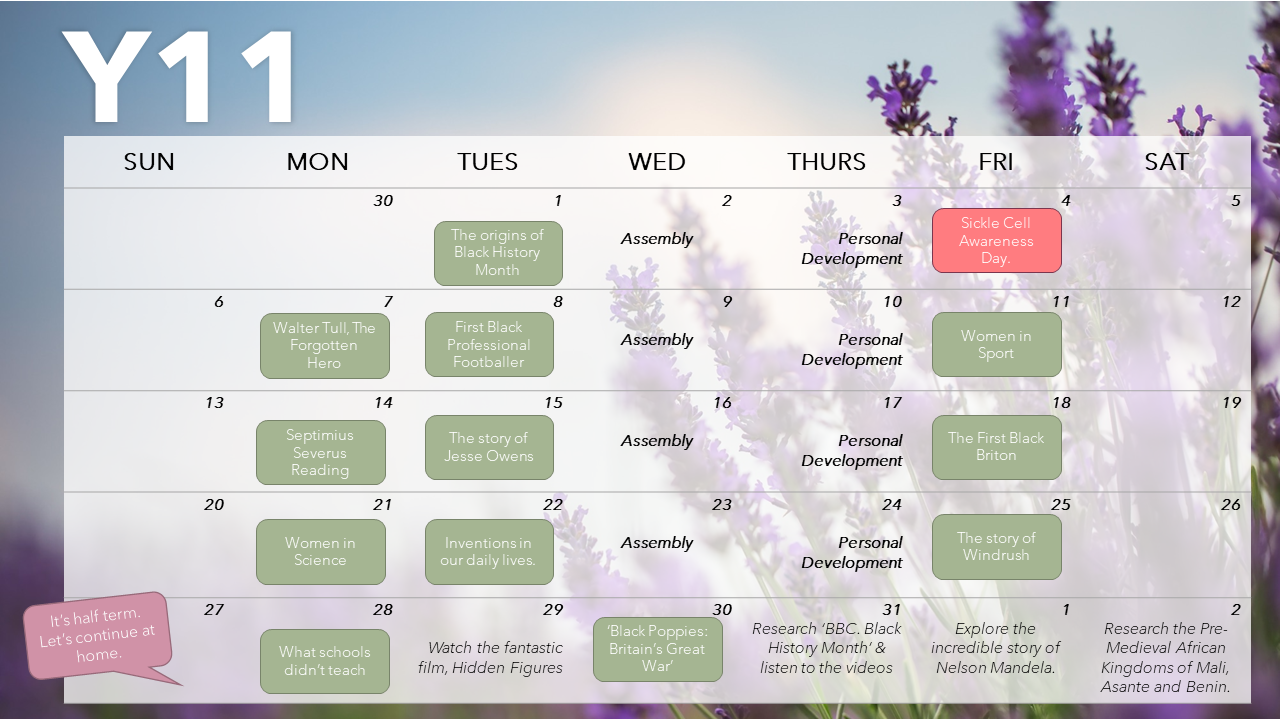 Y11

| SUN | MON | TUES | WED | THURS | FRI | SAT |
|---|---|---|---|---|---|---|
| | 30 | 1 The origins of Black History Month | 2 Assembly | 3 Personal Development | 4 Sickle Cell Awareness Day. | 5 |
| 6 | 7 Walter Tull, The Forgotten Hero | 8 First Black Professional Footballer | 9 Assembly | 10 Personal Development | 11 Women in Sport | 12 |
| 13 | 14 Septimius Severus Reading | 15 The story of Jesse Owens | 16 Assembly | 17 Personal Development | 18 The First Black Briton | 19 |
| 20 | 21 Women in Science | 22 Inventions in our daily lives. | 23 Assembly | 24 Personal Development | 25 The story of Windrush | 26 |
| 27 It's half term. Let's continue at home. | 28 What schools didn't teach | 29 Watch the fantastic film, Hidden Figures | 30 'Black Poppies: Britain's Great War' | 31 Research 'BBC. Black History Month' & listen to the videos | 1 Explore the incredible story of Nelson Mandela. | 2 Research the Pre-Medieval African Kingdoms of Mali, Asante and Benin. |